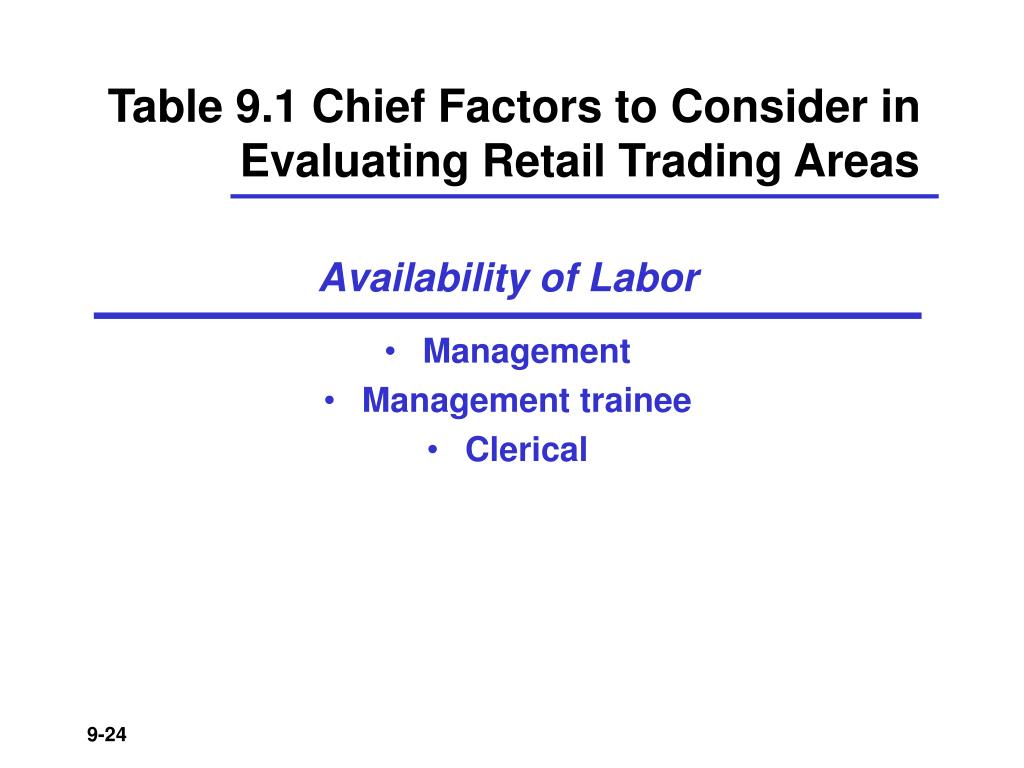 Table 9.1 Chief Factors to Consider in Evaluating Retail Trading Areas

Availability of Labor

• Management
• Management trainee
• Clerical

9-24